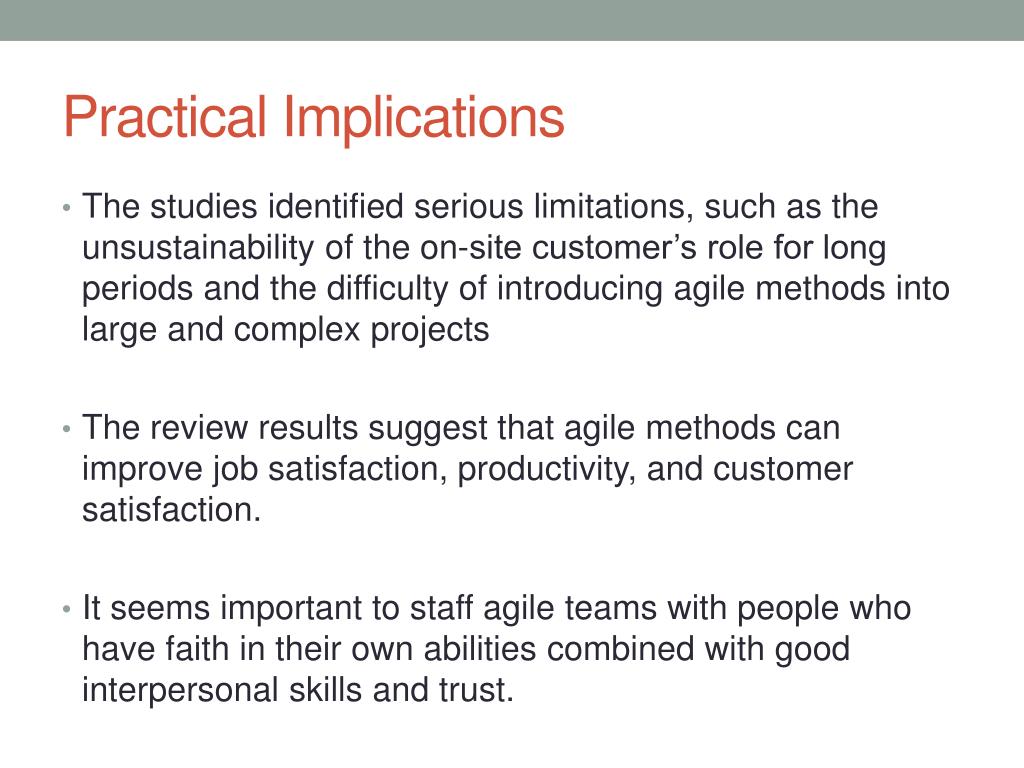 Practical Implications

• The studies identified serious limitations, such as the unsustainability of the on-site customer’s role for long periods and the difficulty of introducing agile methods into large and complex projects

• The review results suggest that agile methods can improve job satisfaction, productivity, and customer satisfaction.

• It seems important to staff agile teams with people who have faith in their own abilities combined with good interpersonal skills and trust.